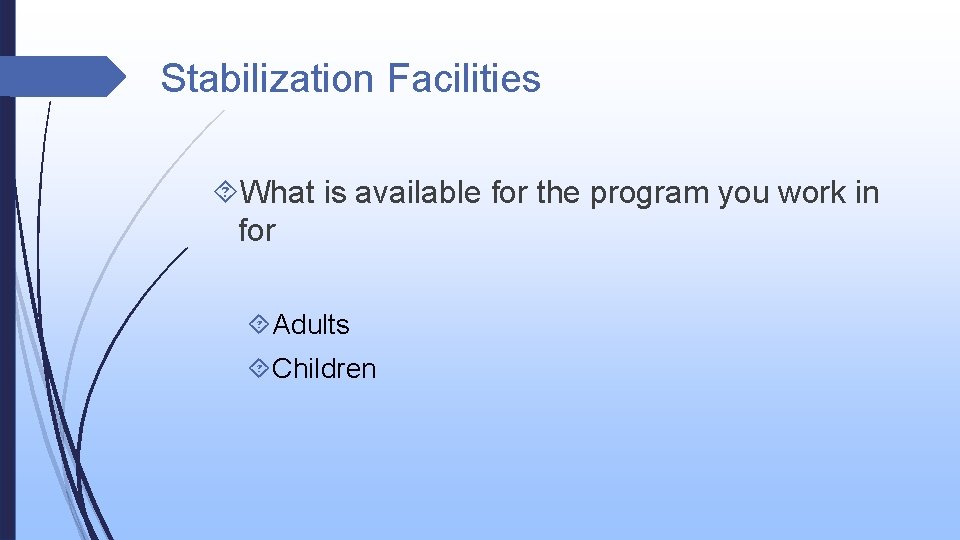 Stabilization Facilities

What is available for the program you work in for

Adults

Children